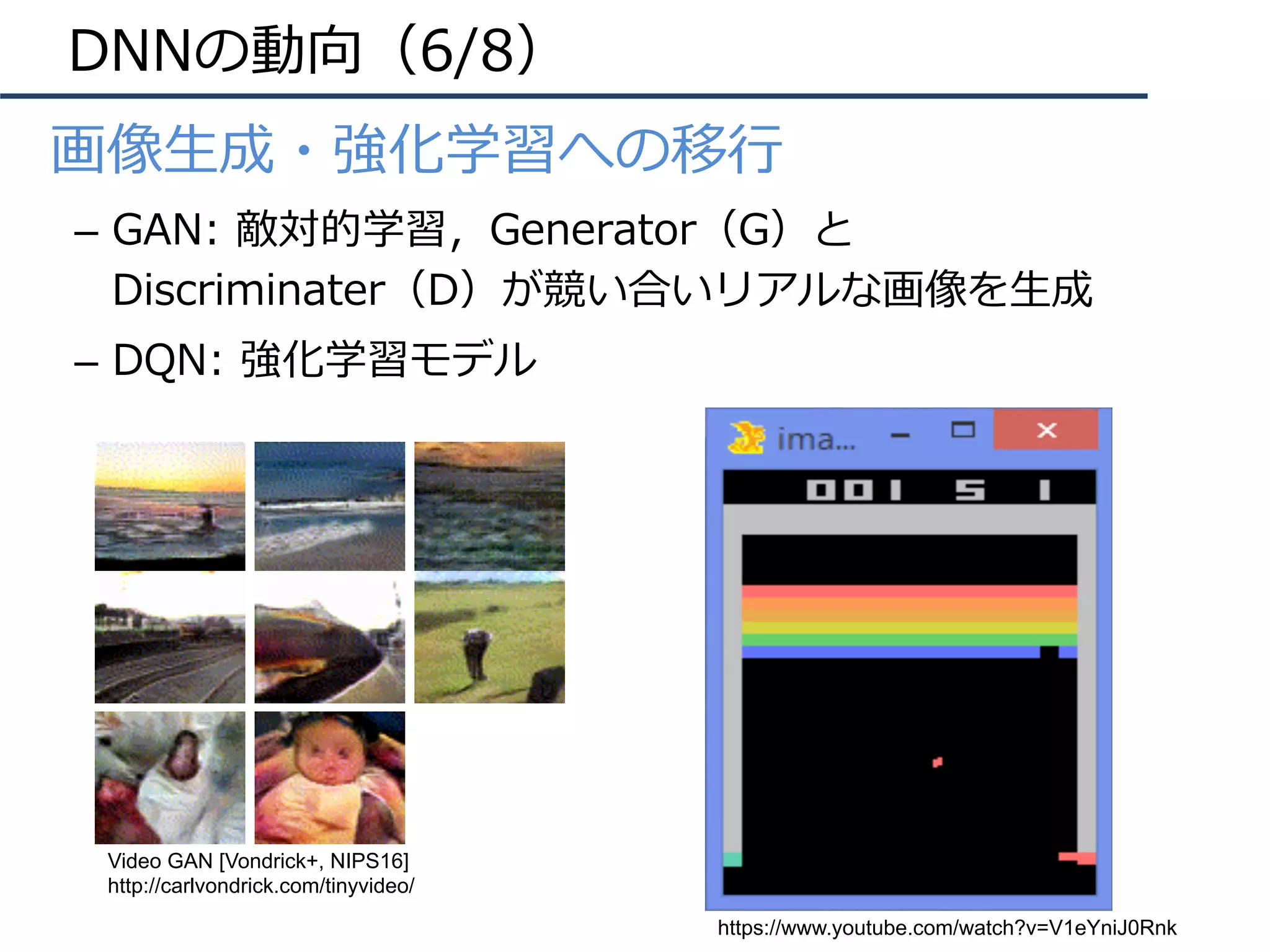 DNNの動向（6/8）

画像生成・強化学習への移行

– GAN: 敵対的学習，Generator（G）と Discriminater（D）が競い合いリアルな画像を生成

– DQN: 強化学習モデル

Video GAN [Vondrick+, NIPS16]
http://carlvondrick.com/tinyvideo/

ima...

001 5 1

https://www.youtube.com/watch?v=V1eYniJ0Rnk